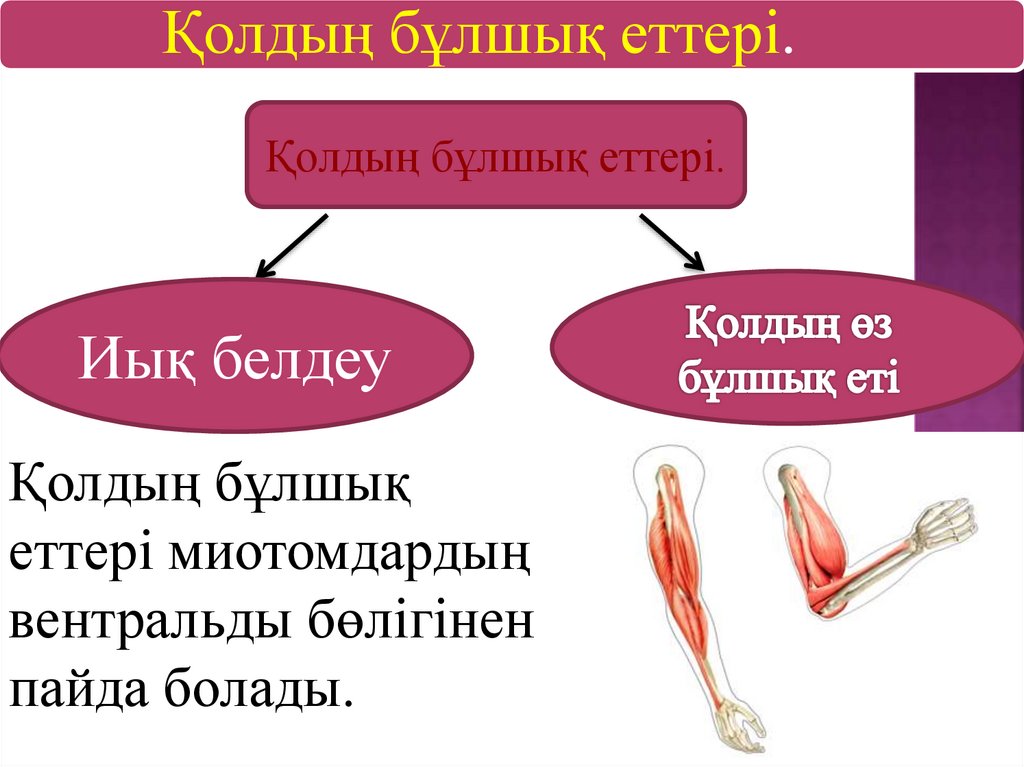 Қолдың бұлшық еттері.

Қолдың бұлшық еттері.

Иық белдеу

Қолдың өз бұлшық еті

Қолдың бұлшық еттері миотомдардың вентральды бөлігінен пайда болады.